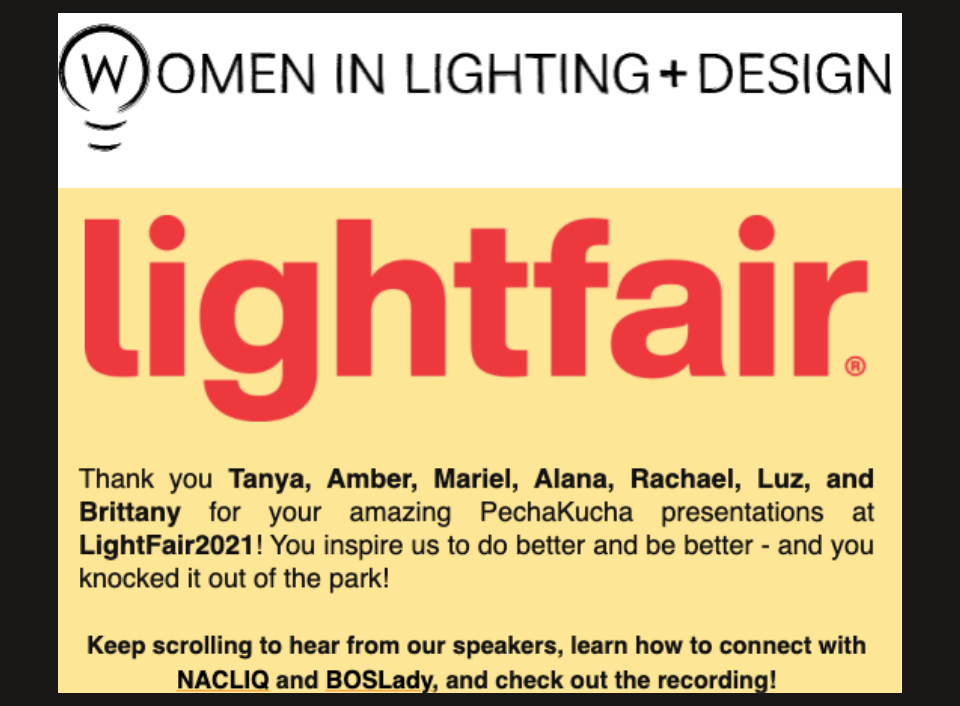 WOMEN IN LIGHTING + DESIGN

lightfair®

Thank you Tanya, Amber, Mariel, Alana, Rachael, Luz, and Brittany for your amazing PechaKucha presentations at LightFair2021! You inspire us to do better and be better - and you knocked it out of the park!

Keep scrolling to hear from our speakers, learn how to connect with NACLIQ and BOSLady, and check out the recording!